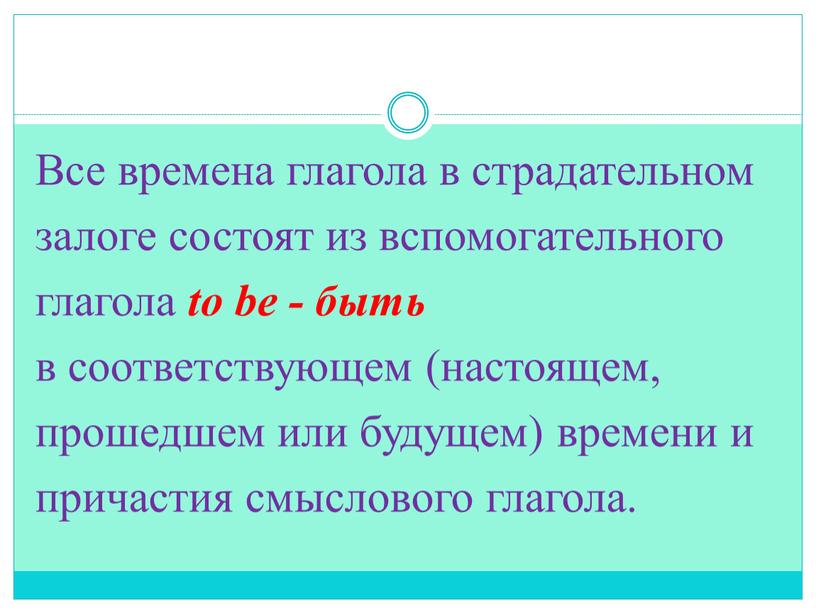 Все времена глагола в страдательном залоге состоят из вспомогательного глагола to be - быть
в соответствующем (настоящем, прошедшем или будущем) времени и причастия смыслового глагола.